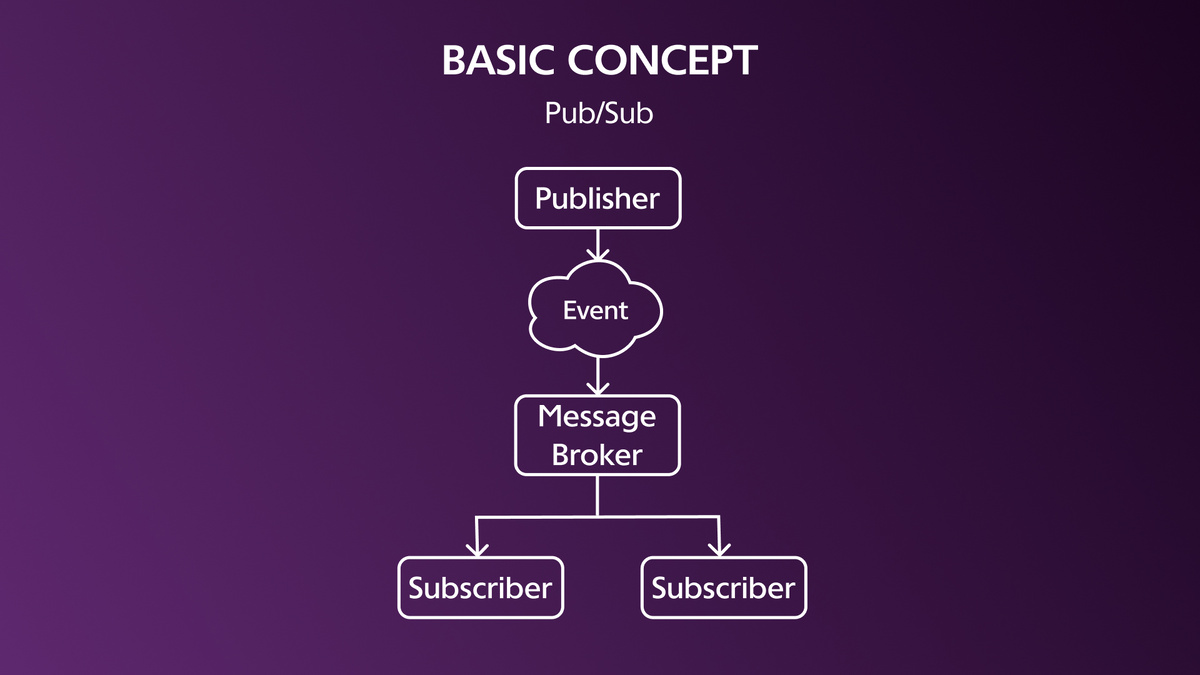 BASIC CONCEPT

Pub/Sub

Publisher

Event

Message Broker

Subscriber

Subscriber